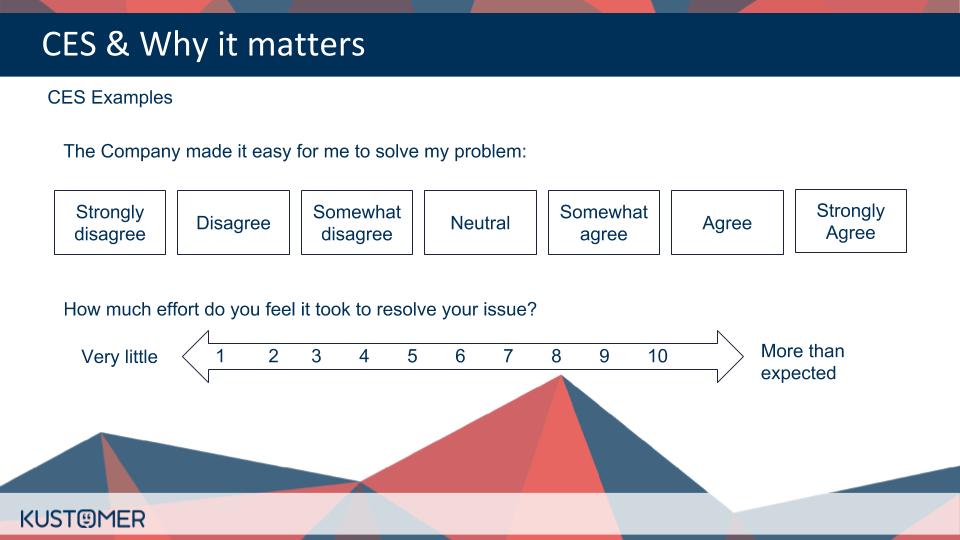 CES & Why it matters

CES Examples

The Company made it easy for me to solve my problem:

Strongly disagree

Disagree

Somewhat disagree

Neutral

Somewhat agree

Agree

Strongly Agree

How much effort do you feel it took to resolve your issue?

Very little 1 2 3 4 5 6 7 8 9 10 More than expected

KUSTOMER